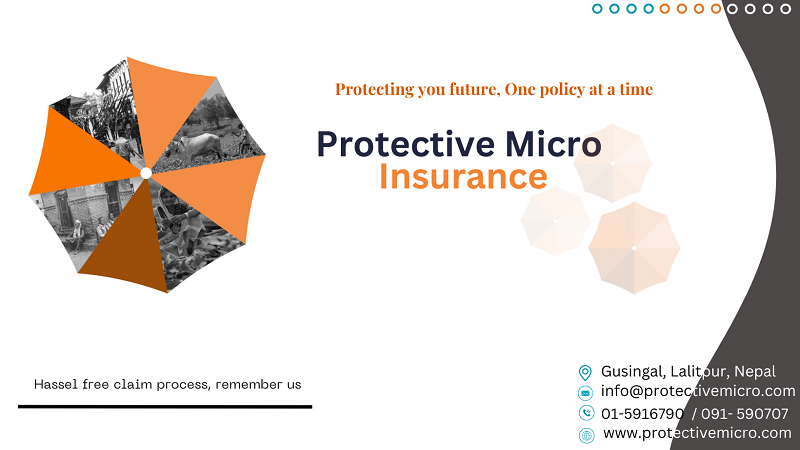 Protecting you future, One policy at a time

Protective Micro
Insurance

Hassel free claim process, remember us

Gusingal, Lalitpur, Nepal
info@protectivemicro.com
01-5916790 / 091- 590707
www.protectivemicro.com